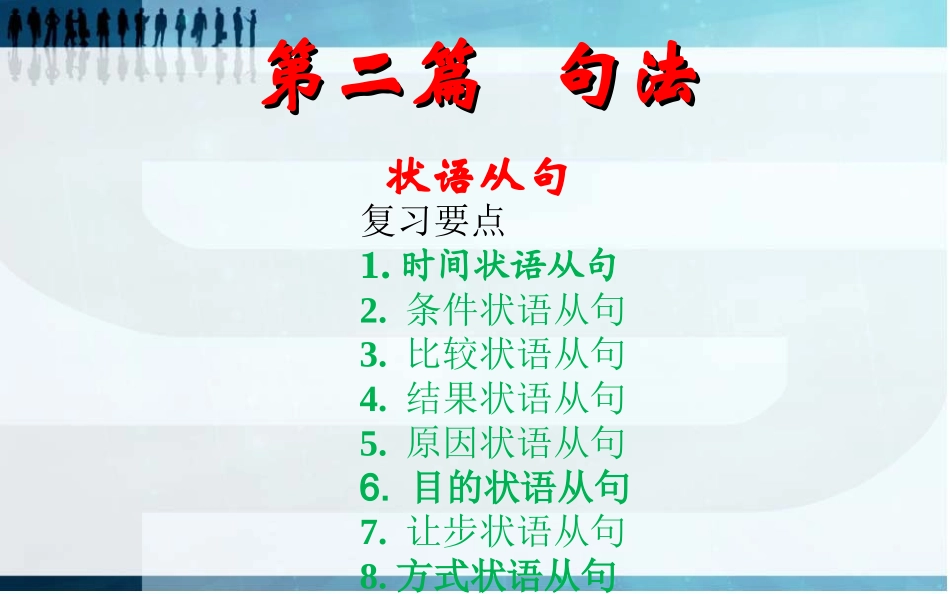 第二篇　句法

状语从句

复习要点

1. 时间状语从句

2. 条件状语从句

3. 比较状语从句

4. 结果状语从句

5. 原因状语从句

6. 目的状语从句

7. 让步状语从句

8. 方式状语从句